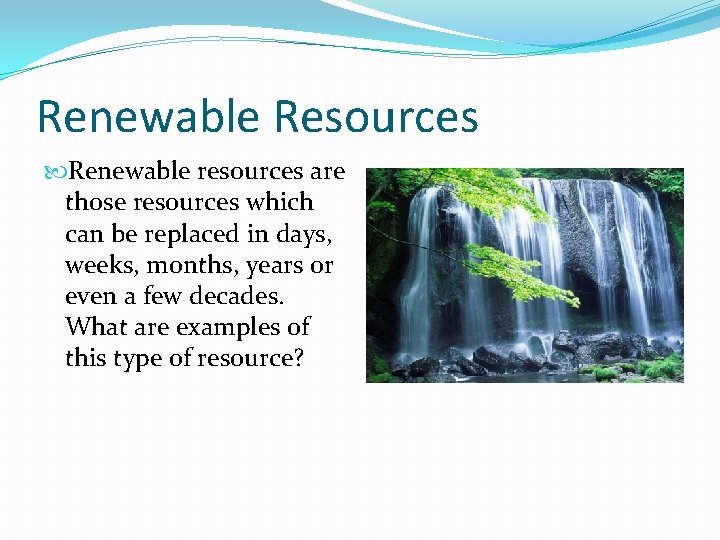 Renewable Resources

Renewable resources are those resources which can be replaced in days, weeks, months, years or even a few decades. What are examples of this type of resource?